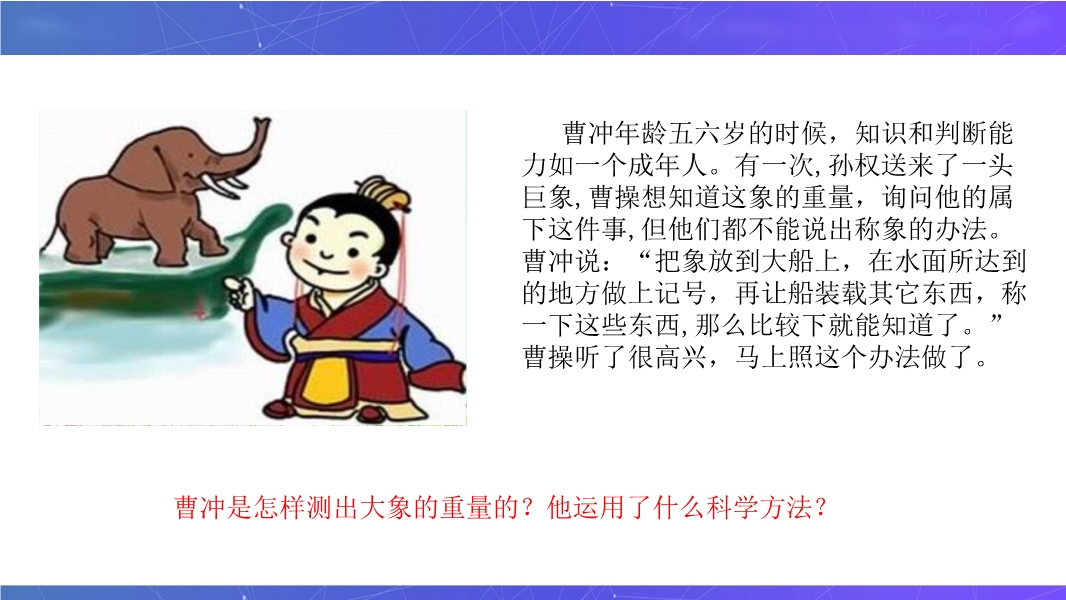 曹冲年龄五六岁的时候，知识和判断能力如一个成年人。有一次,孙权送来了一头巨象,曹操想知道这象的重量，询问他的属下这件事,但他们都不能说出称象的办法。曹冲说：“把象放到大船上，在水面所达到的地方做上记号，再让船装载其它东西，称一下这些东西,那么比较下就能知道了。”曹操听了很高兴，马上照这个办法做了。

曹冲是怎样测出大象的重量的？他运用了什么科学方法？